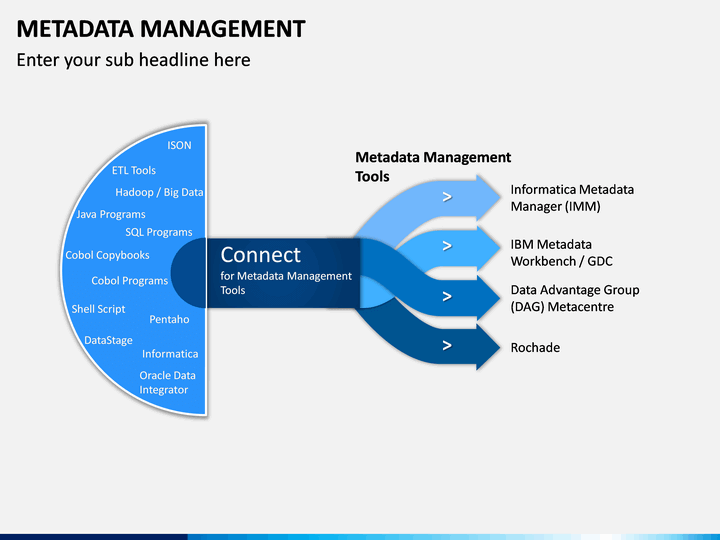 METADATA MANAGEMENT

Enter your sub headline here

ISON

ETL Tools

Hadoop / Big Data

Java Programs

SQL Programs

Cobol Copybooks

Cobol Programs

Shell Script

Pentaho

DataStage

Informatica

Oracle Data Integrator

Connect

for Metadata Management Tools

Metadata Management Tools

>

Informatica Metadata Manager (IMM)

>

IBM Metadata Workbench / GDC

>

Data Advantage Group (DAG) Metacentre

>

Rochade